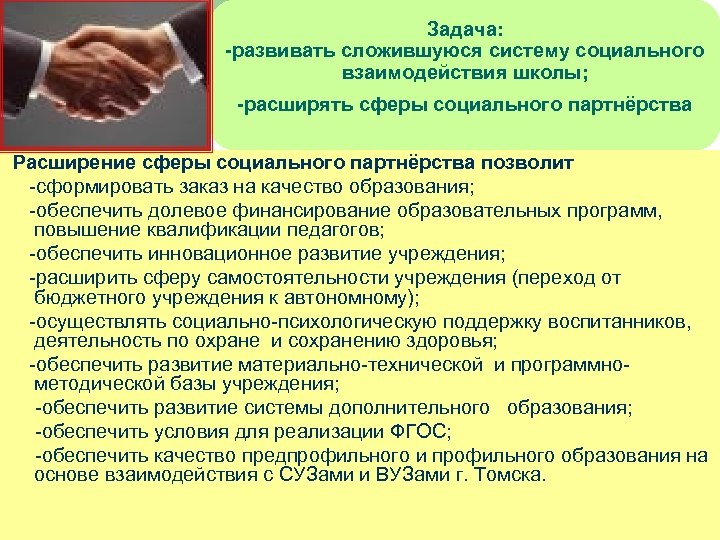 Задача:
-развивать сложившуюся систему социального взаимодействия школы;

-расширять сферы социального партнёрства

Расширение сферы социального партнёрства позволит
-сформировать заказ на качество образования;
-обеспечить долевое финансирование образовательных программ, повышение квалификации педагогов;
-обеспечить инновационное развитие учреждения;
-расширить сферу самостоятельности учреждения (переход от бюджетного учреждения к автономному);
-осуществлять социально-психологическую поддержку воспитанников, деятельность по охране и сохранению здоровья;
-обеспечить развитие материально-технической и программно-методической базы учреждения;
-обеспечить развитие системы дополнительного образования;
-обеспечить условия для реализации ФГОС;
-обеспечить качество предпрофильного и профильного образования на основе взаимодействия с СУЗами и ВУЗами г. Томска.